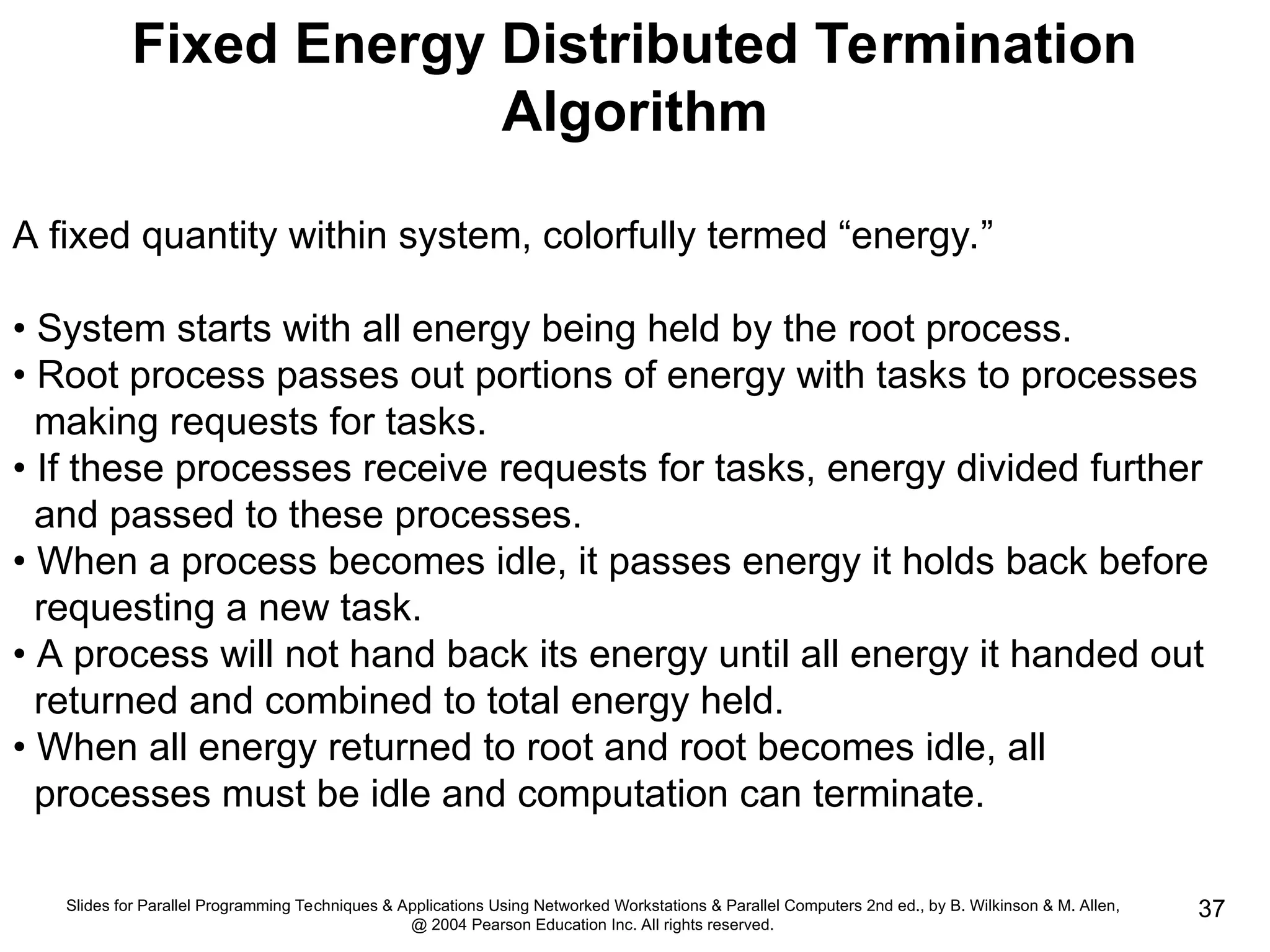 Fixed Energy Distributed Termination Algorithm

A fixed quantity within system, colorfully termed “energy.”

• System starts with all energy being held by the root process.
• Root process passes out portions of energy with tasks to processes making requests for tasks.
• If these processes receive requests for tasks, energy divided further and passed to these processes.
• When a process becomes idle, it passes energy it holds back before requesting a new task.
• A process will not hand back its energy until all energy it handed out returned and combined to total energy held.
• When all energy returned to root and root becomes idle, all processes must be idle and computation can terminate.

Slides for Parallel Programming Techniques & Applications Using Networked Workstations & Parallel Computers 2nd ed., by B. Wilkinson & M. Allen, @ 2004 Pearson Education Inc. All rights reserved.

37